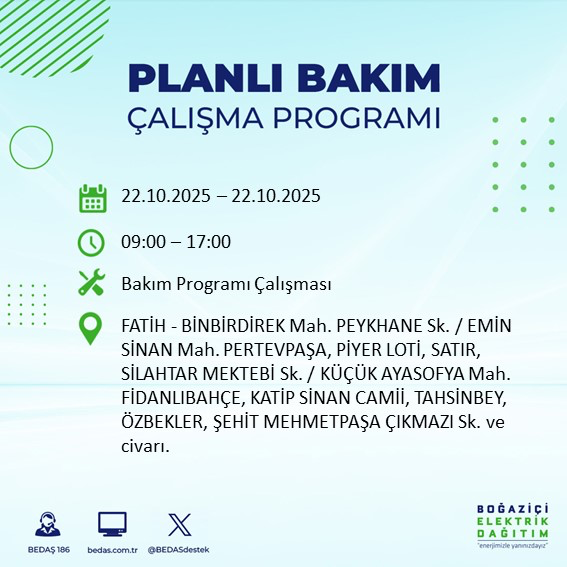 PLANLI BAKIM
ÇALIŞMA PROGRAMI

22.10.2025 – 22.10.2025

09:00 – 17:00

Bakım Programı Çalışması

FATİH - BİNBİRDİREK Mah. PEYKHANE Sk. / EMİN SİNAN Mah. PERTEVPAŞA, PİYER LOTİ, SATIR, SİLAHTAR MEKTEBİ Sk. / KÜÇÜK AYASOFYA Mah. FİDANLIBAHÇE, KATİP SİNAN CAMİİ, TAHSİNBEY, ÖZBEKLER, ŞEHİT MEHMETPAŞA ÇIKMAZI Sk. ve civarı.

BEDAŞ 186
bedas.com.tr
@BEDASdestek

BOĞAZİÇİ
ELEKTRİK
DAĞITIM
"enerjimizle yanınızdayız"